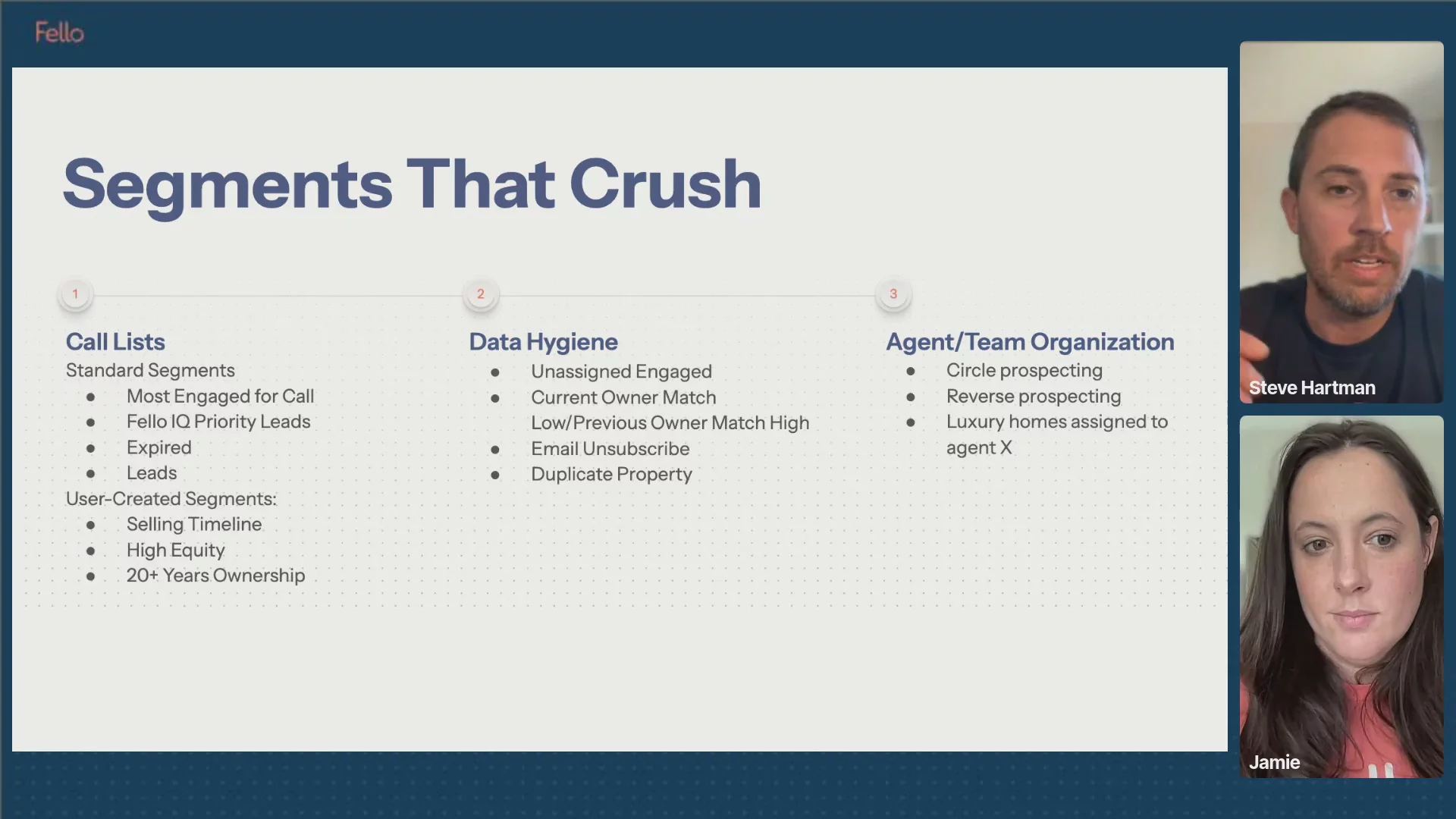 Fello

Segments That Crush

1

Call Lists
Standard Segments
- Most Engaged for Call
- Fello IQ Priority Leads
- Expired
- Leads
User-Created Segments:
- Selling Timeline
- High Equity
- 20+ Years Ownership

2

Data Hygiene
- Unassigned Engaged
- Current Owner Match
Low/Previous Owner Match High
- Email Unsubscribe
- Duplicate Property

3

Agent/Team Organization
- Circle prospecting
- Reverse prospecting
- Luxury homes assigned to agent X

Steve Hartman

Jamie